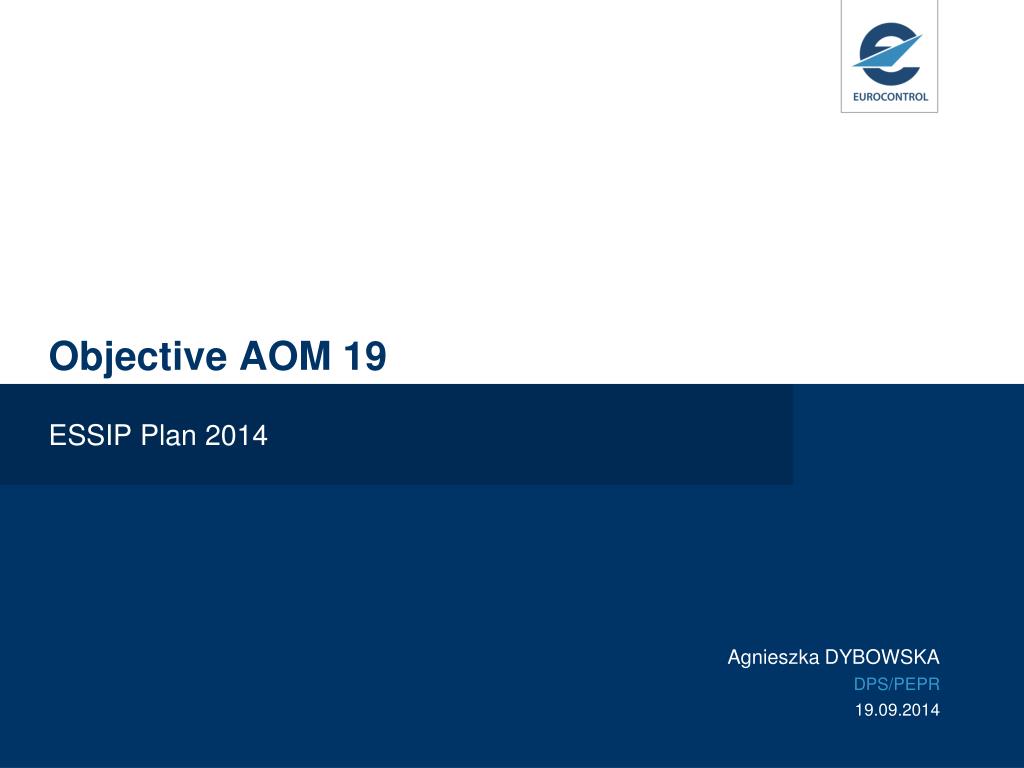 EUROCONTROL

Objective AOM 19

ESSIP Plan 2014

Agnieszka DYBOWSKA
DPS/PEPR
19.09.2014